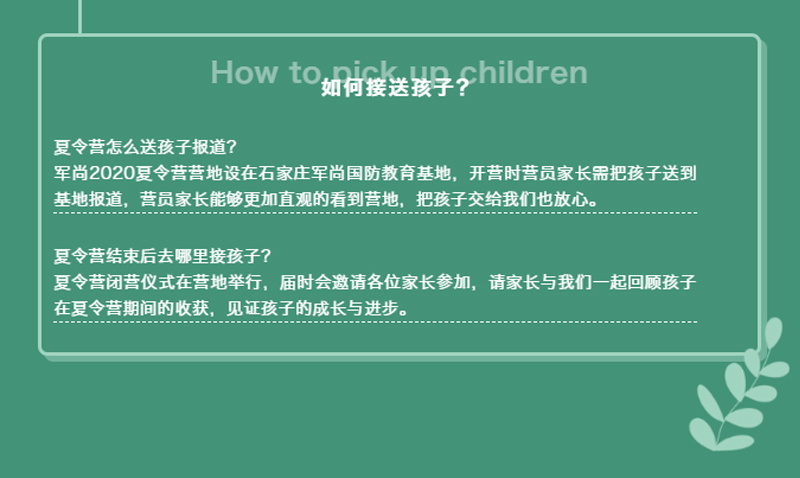 How to pick up children
如何接送孩子？

夏令营怎么送孩子报道？
军尚2020夏令营营地设在石家庄军尚国防教育基地，开营时营员家长需把孩子送到基地报道，营员家长能够更加直观的看到营地，把孩子交给我们也放心。

夏令营结束后去哪里接孩子？
夏令营闭营仪式在营地举行，届时会邀请各位家长参加，请家长与我们一起回顾孩子在夏令营期间的收获，见证孩子的成长与进步。